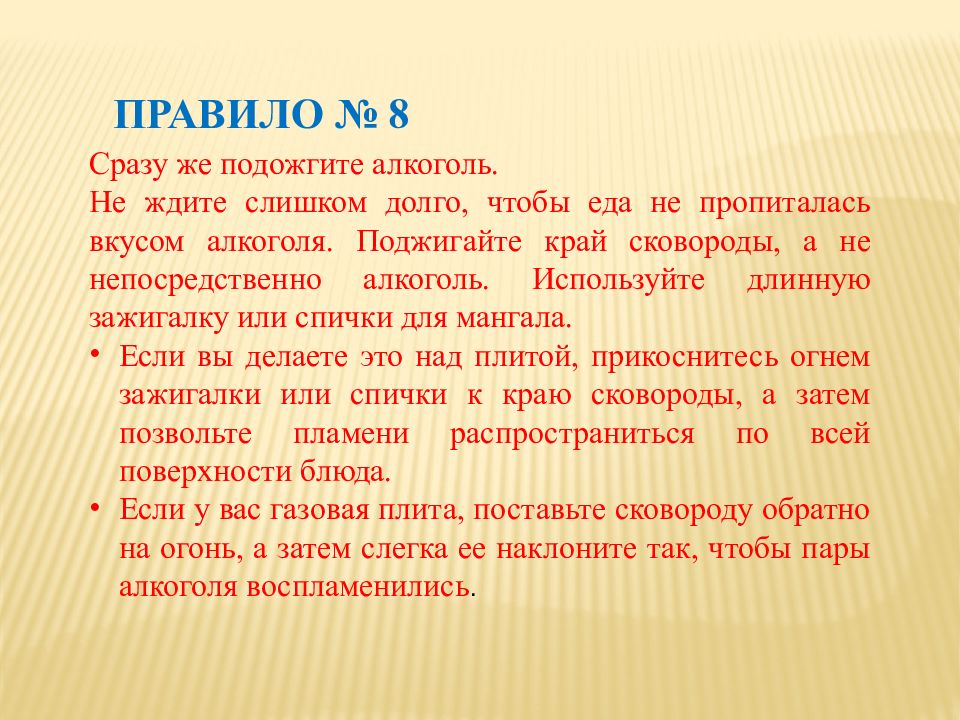 ПРАВИЛО № 8

Сразу же подожгите алкоголь.
Не ждите слишком долго, чтобы еда не пропиталась вкусом алкоголя. Поджигайте край сковороды, а не непосредственно алкоголь. Используйте длинную зажигалку или спички для мангала.

• Если вы делаете это над плитой, прикоснитесь огнем зажигалки или спички к краю сковороды, а затем позвольте пламени распространиться по всей поверхности блюда.
• Если у вас газовая плита, поставьте сковороду обратно на огонь, а затем слегка ее наклоните так, чтобы пары алкоголя воспламенились.